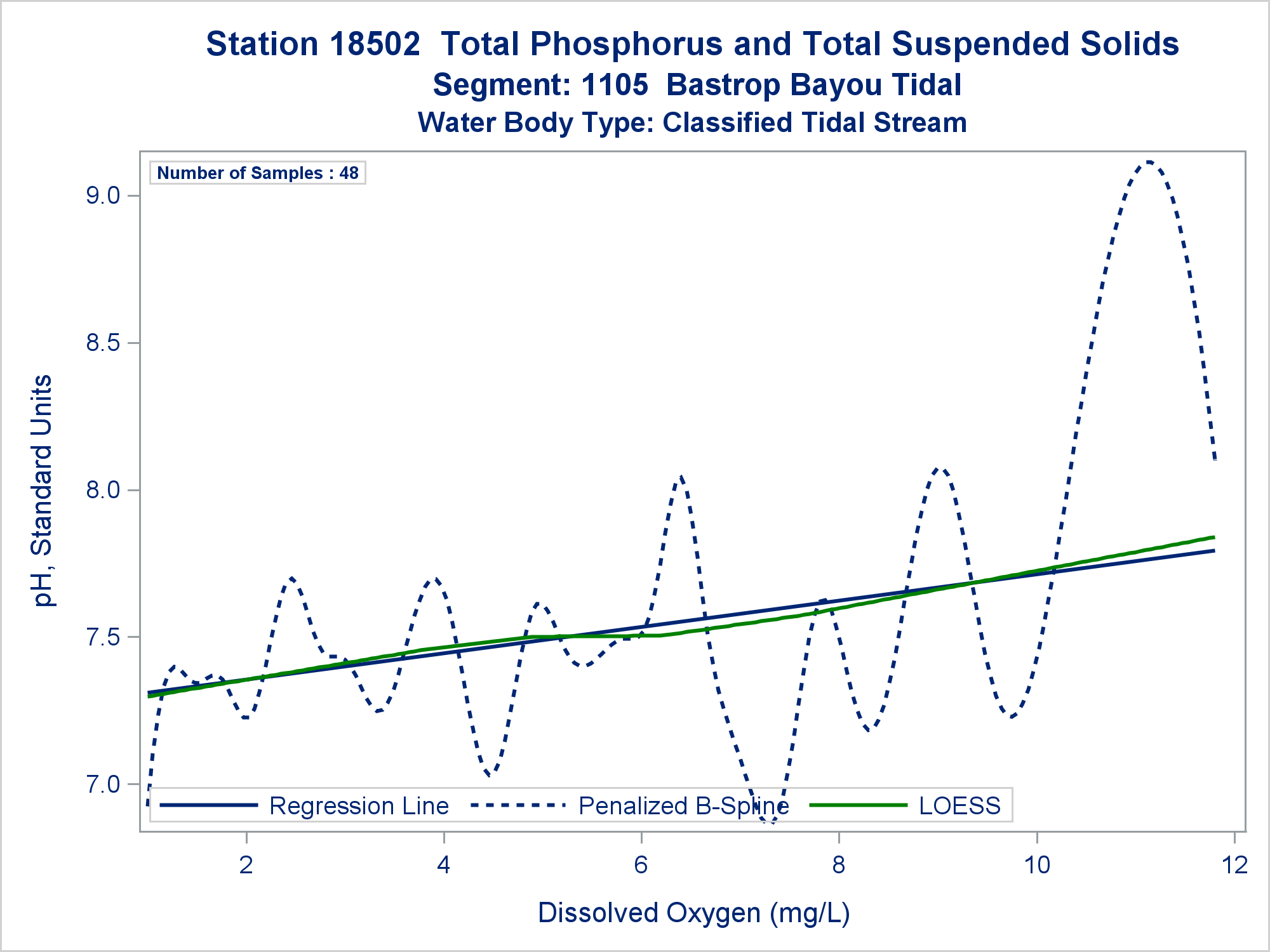 Station 18502  Total Phosphorus and Total Suspended Solids
Segment: 1105  Bastrop Bayou Tidal
Water Body Type: Classified Tidal Stream

Number of Samples : 48

pH, Standard Units

9.0
8.5
8.0
7.5
7.0

Regression Line
Penalized B-Spline
LOESS

2
4
6
8
10
12

Dissolved Oxygen (mg/L)